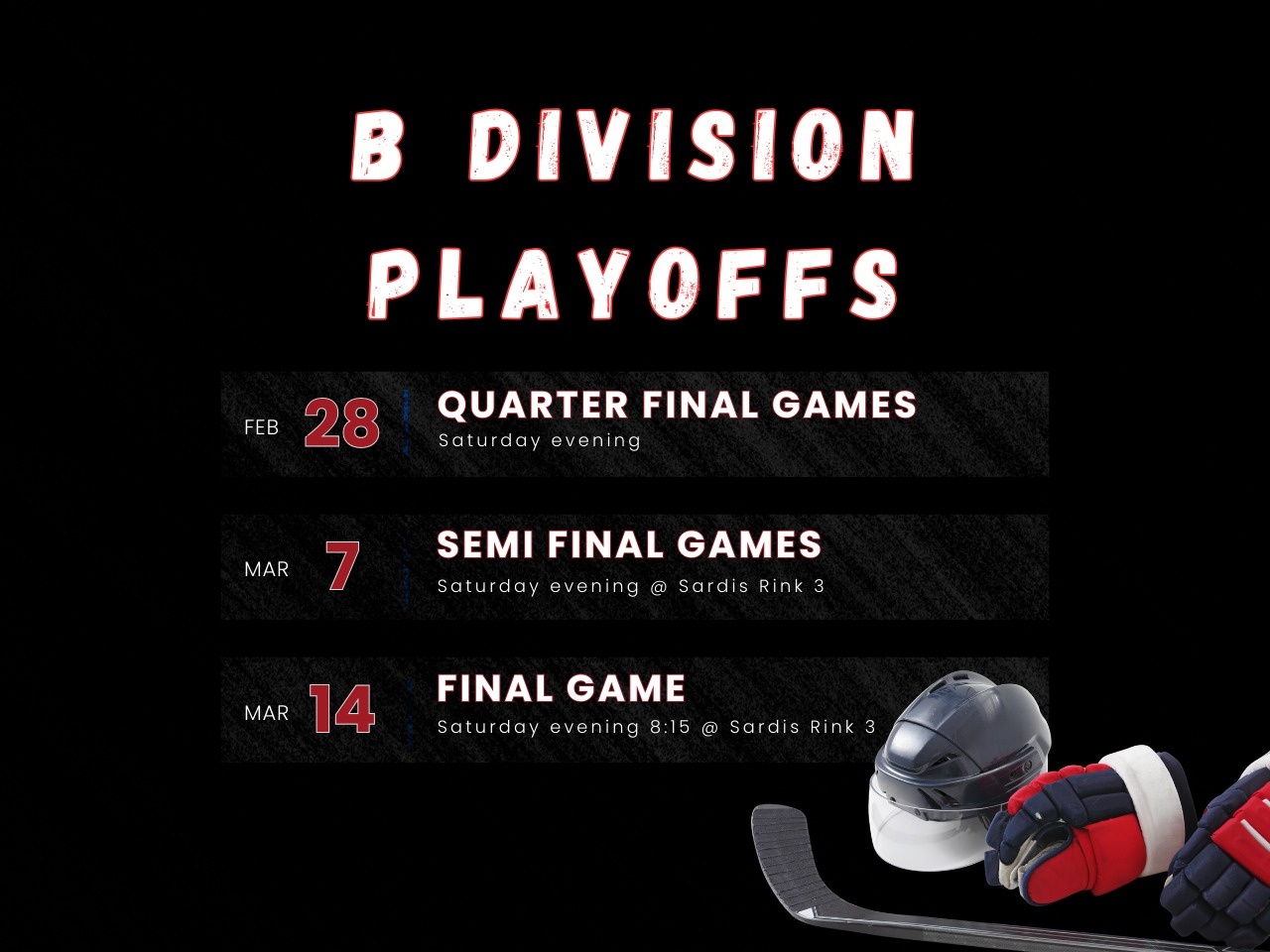 B DIVISION PLAYOFFS

FEB 28 QUARTER FINAL GAMES
Saturday evening

MAR 7 SEMI FINAL GAMES
Saturday evening @ Sardis Rink 3

MAR 14 FINAL GAME
Saturday evening 8:15 @ Sardis Rink 3